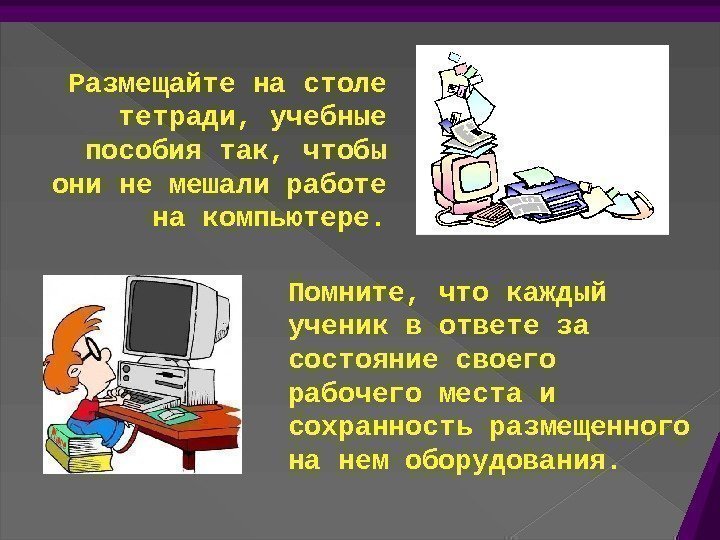 Размещайте на столе тетради, учебные пособия так, чтобы они не мешали работе на компьютере.

Помните, что каждый ученик в ответе за состояние своего рабочего места и сохранность размещенного на нем оборудования.